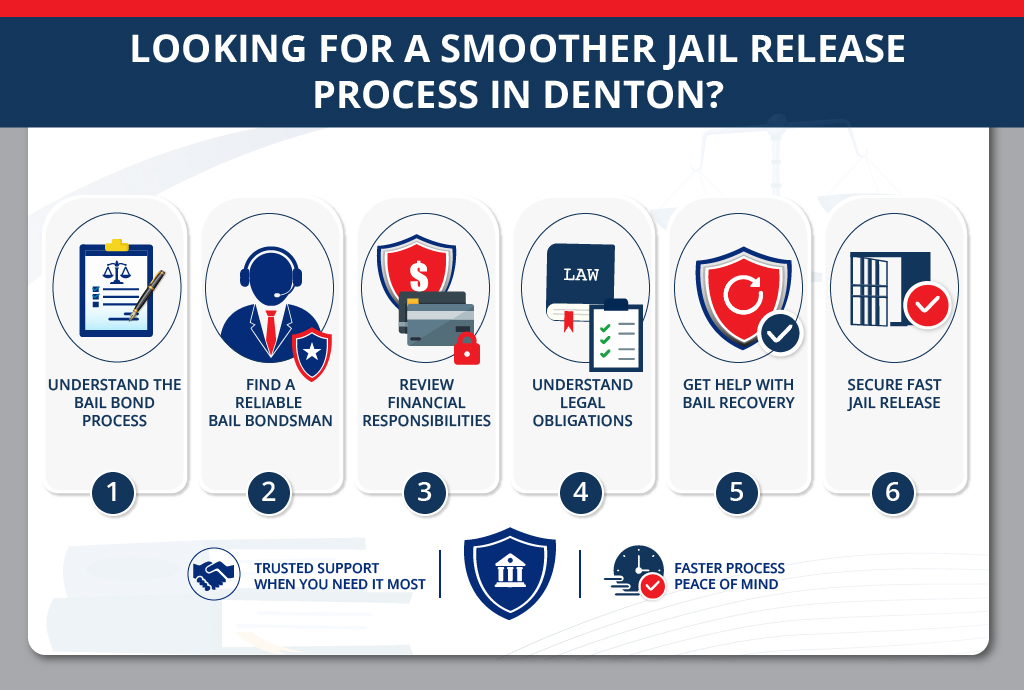 LOOKING FOR A SMOOTHER JAIL RELEASE PROCESS IN DENTON?

UNDERSTAND THE BAIL BOND PROCESS

1

FIND A RELIABLE BAIL BONDSMAN

2

$

REVIEW FINANCIAL RESPONSIBILITIES

3

LAW

UNDERSTAND LEGAL OBLIGATIONS

4

GET HELP WITH BAIL RECOVERY

5

SECURE FAST JAIL RELEASE

6

TRUSTED SUPPORT WHEN YOU NEED IT MOST

FASTER PROCESS PEACE OF MIND